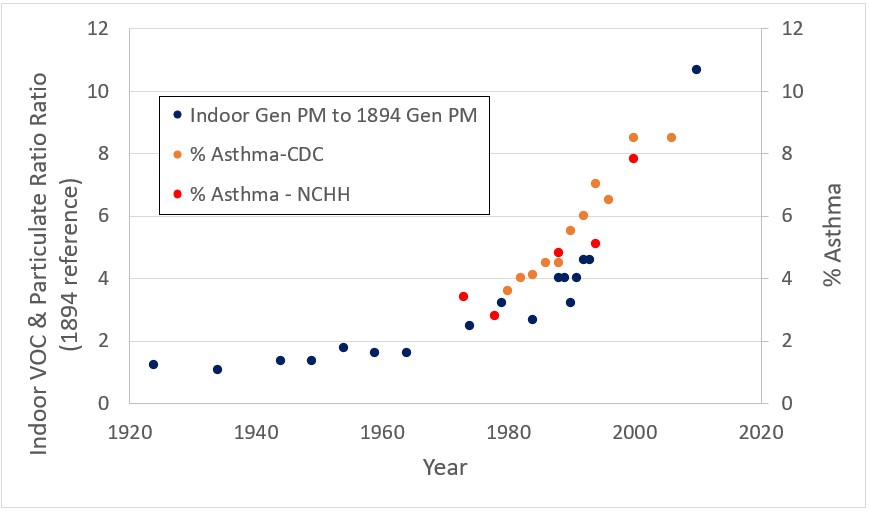 Indoor VOC & Particulate Ratio Ratio (1894 reference)

12
10
8
6
4
2
0

Indoor Gen PM to 1894 Gen PM
% Asthma-CDC
% Asthma - NCHH

1920 1940 1960 1980 2000 2020

Year

12
10
8
6
4
2
0

% Asthma